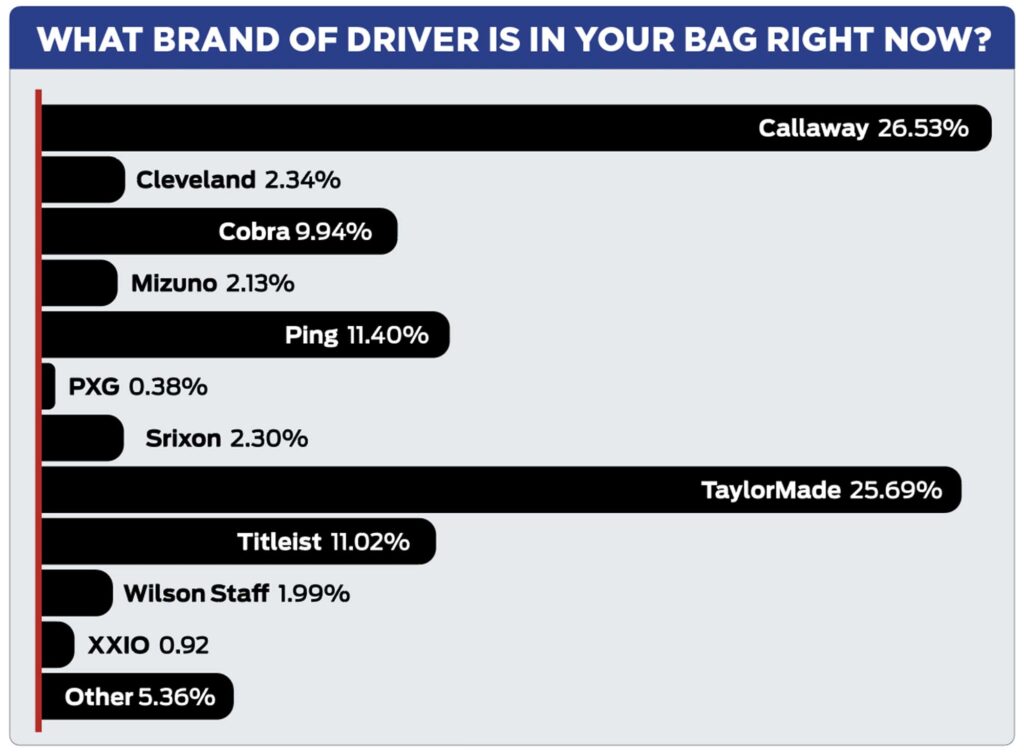 WHAT BRAND OF DRIVER IS IN YOUR BAG RIGHT NOW?

Callaway 26.53%
Cleveland 2.34%
Cobra 9.94%
Mizuno 2.13%
Ping 11.40%
PXG 0.38%
Srixon 2.30%
TaylorMade 25.69%
Titleist 11.02%
Wilson Staff 1.99%
XXIO 0.92
Other 5.36%